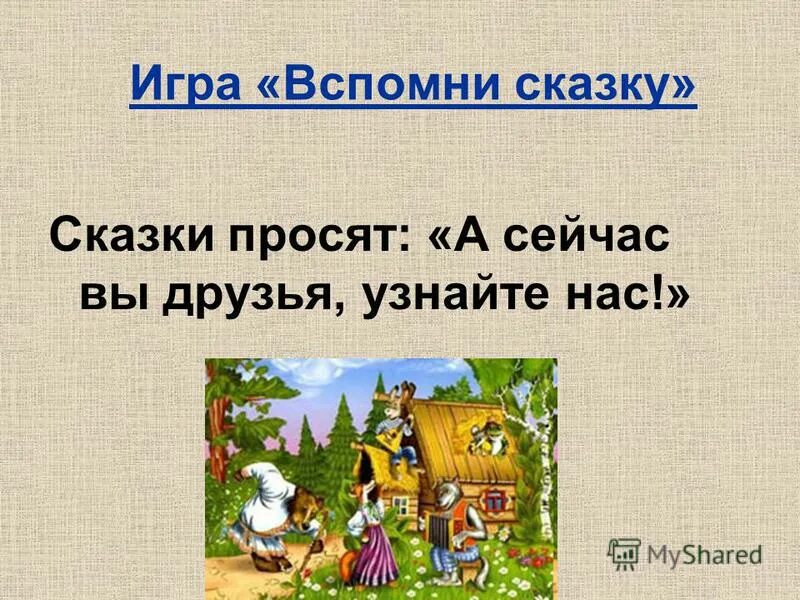 Игра «Вспомни сказку»

Сказки просят: «А сейчас вы друзья, узнайте нас!»

MyShared